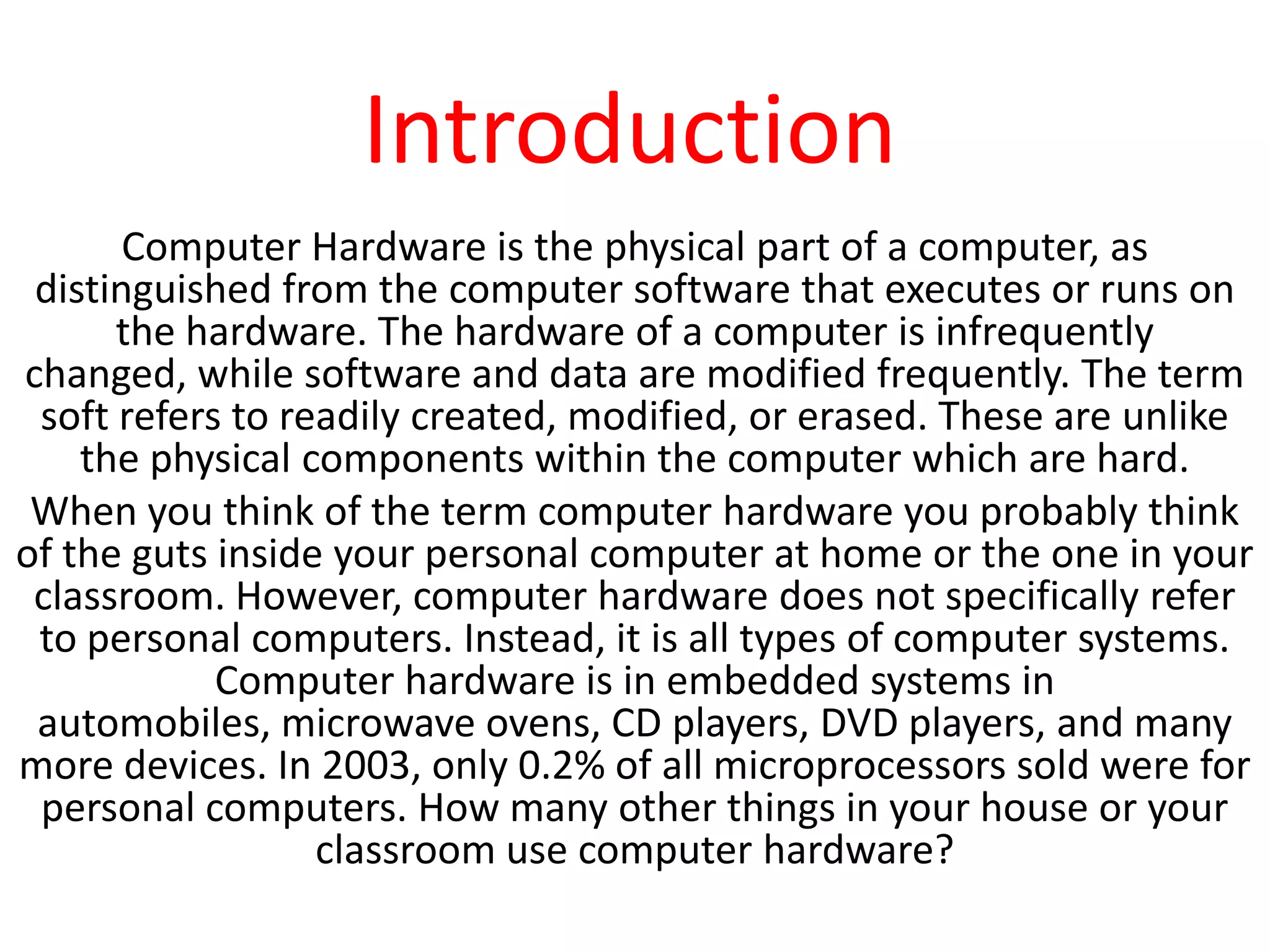 Introduction

Computer Hardware is the physical part of a computer, as distinguished from the computer software that executes or runs on the hardware. The hardware of a computer is infrequently changed, while software and data are modified frequently. The term soft refers to readily created, modified, or erased. These are unlike the physical components within the computer which are hard.

When you think of the term computer hardware you probably think of the guts inside your personal computer at home or the one in your classroom. However, computer hardware does not specifically refer to personal computers. Instead, it is all types of computer systems. Computer hardware is in embedded systems in automobiles, microwave ovens, CD players, DVD players, and many more devices. In 2003, only 0.2% of all microprocessors sold were for personal computers. How many other things in your house or your classroom use computer hardware?